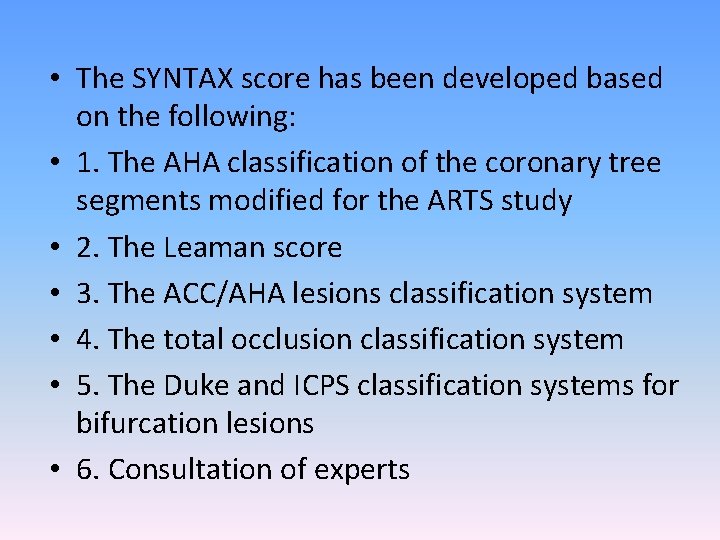 • The SYNTAX score has been developed based on the following:
• 1. The AHA classification of the coronary tree segments modified for the ARTS study
• 2. The Leaman score
• 3. The ACC/AHA lesions classification system
• 4. The total occlusion classification system
• 5. The Duke and ICPS classification systems for bifurcation lesions
• 6. Consultation of experts